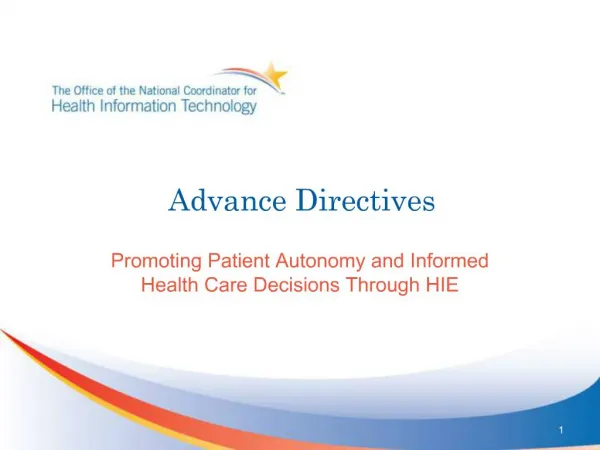 The Office of the National Coordinator for
Health Information Technology

Advance Directives

Promoting Patient Autonomy and Informed Health Care Decisions Through HIE

1